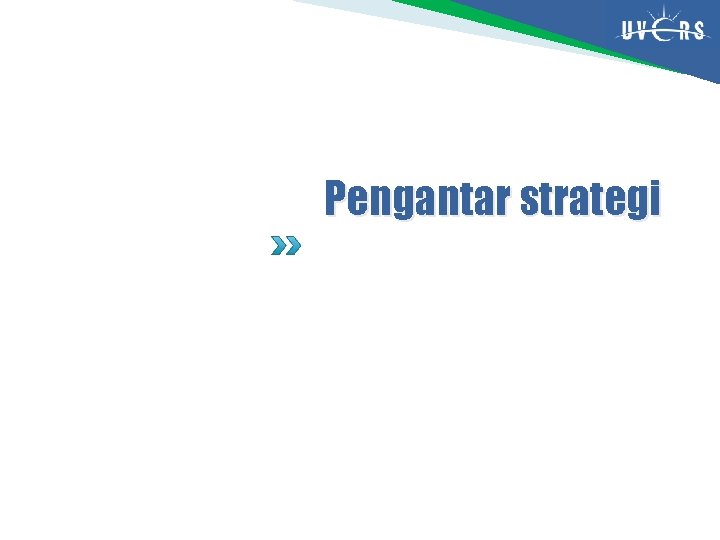 UVERS

Pengantar strategi